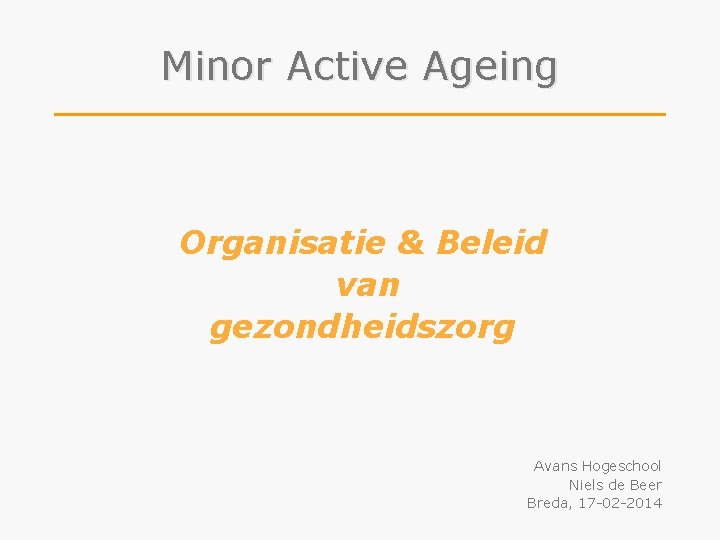 Minor Active Ageing

Organisatie & Beleid van gezondheidszorg

Avans Hogeschool
Niels de Beer
Breda, 17-02-2014